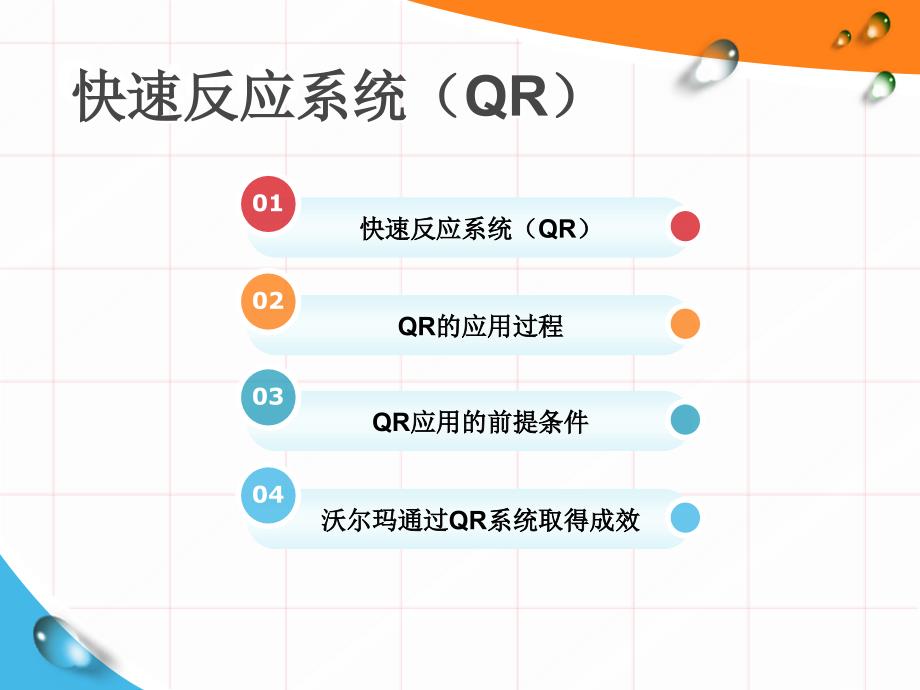 快速反应系统（QR）

01
快速反应系统（QR）

02
QR的应用过程

03
QR应用的前提条件

04
沃尔玛通过QR系统取得成效